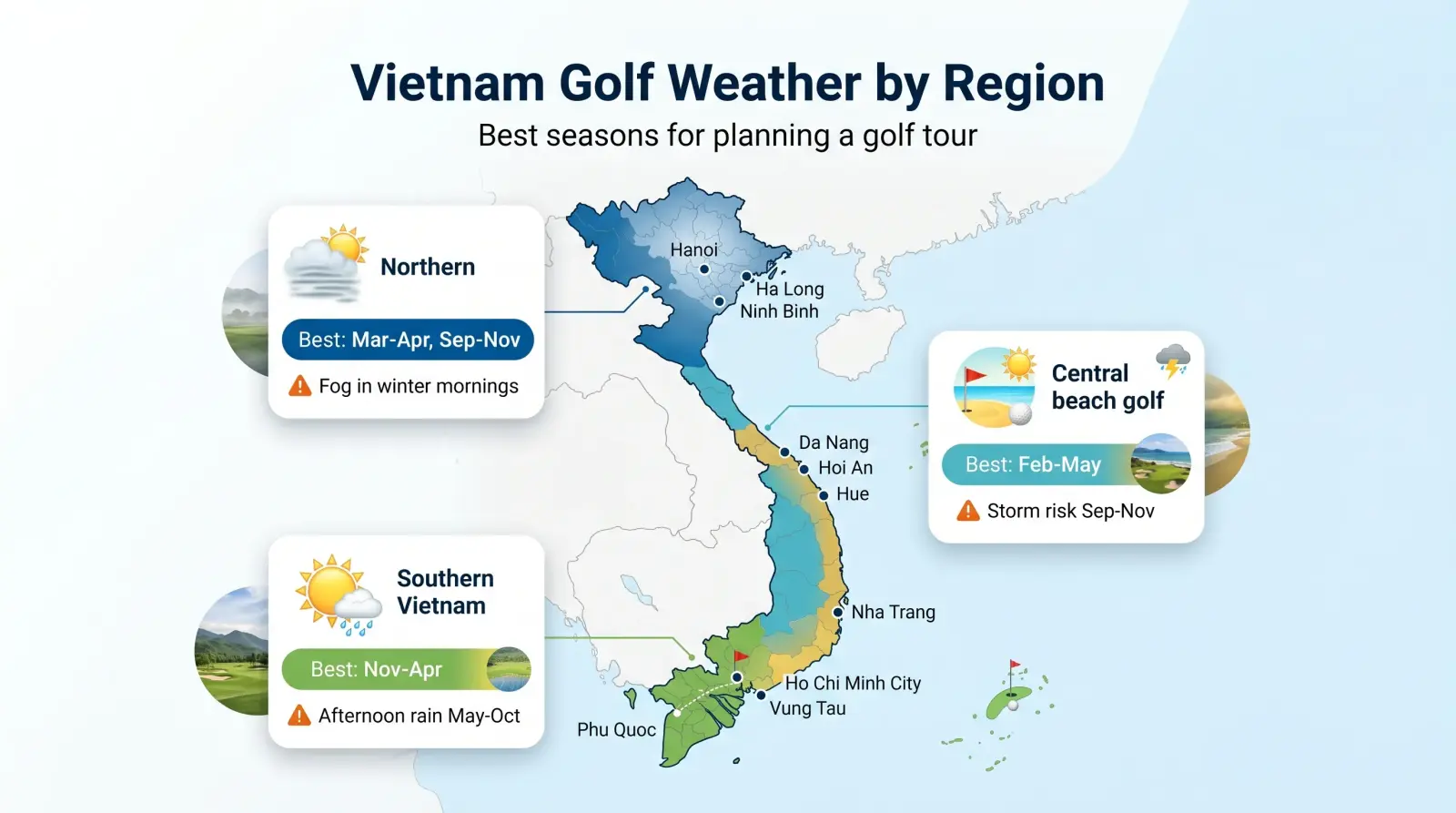 Vietnam Golf Weather by Region

Best seasons for planning a golf tour

Northern

Best: Mar-Apr, Sep-Nov

Fog in winter mornings

Hanoi

Ha Long

Ninh Binh

Central beach golf

Best: Feb-May

Storm risk Sep-Nov

Da Nang

Hoi An

Hue

Nha Trang

Southern Vietnam

Best: Nov-Apr

Afternoon rain May-Oct

Ho Chi Minh City

Vung Tau

Phu Quoc